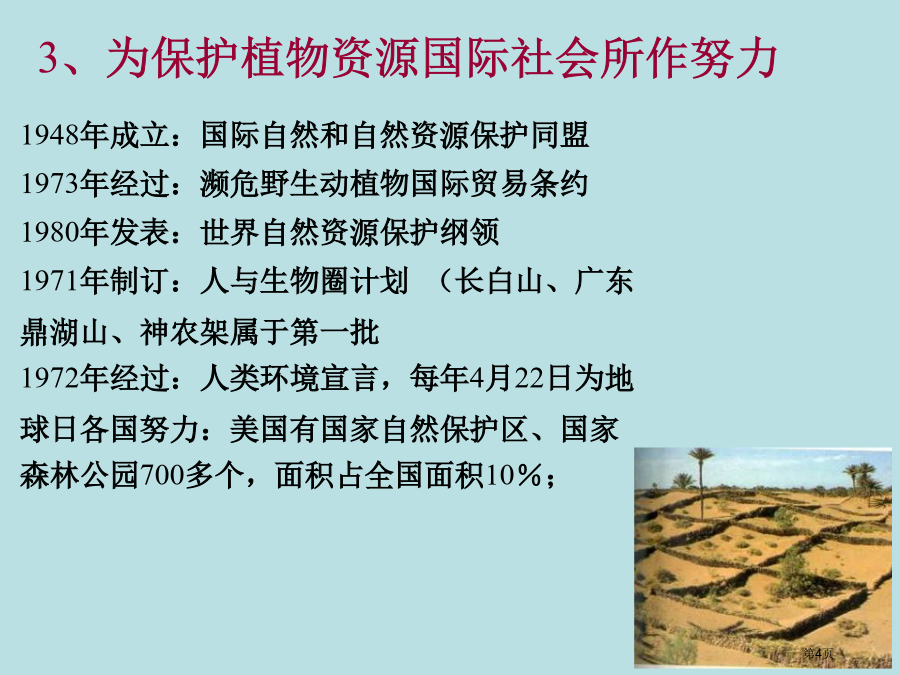 3、为保护植物资源国际社会所作努力

1948年成立：国际自然和自然资源保护同盟

1973年经过：濒危野生动植物国际贸易条约

1980年发表：世界自然资源保护纲领

1971年制订：人与生物圈计划 （长白山、广东鼎湖山、神农架属于第一批

1972年经过：人类环境宣言，每年4月22日为地球日各国努力：美国有国家自然保护区、国家森林公园700多个，面积占全国面积10%；

第4页